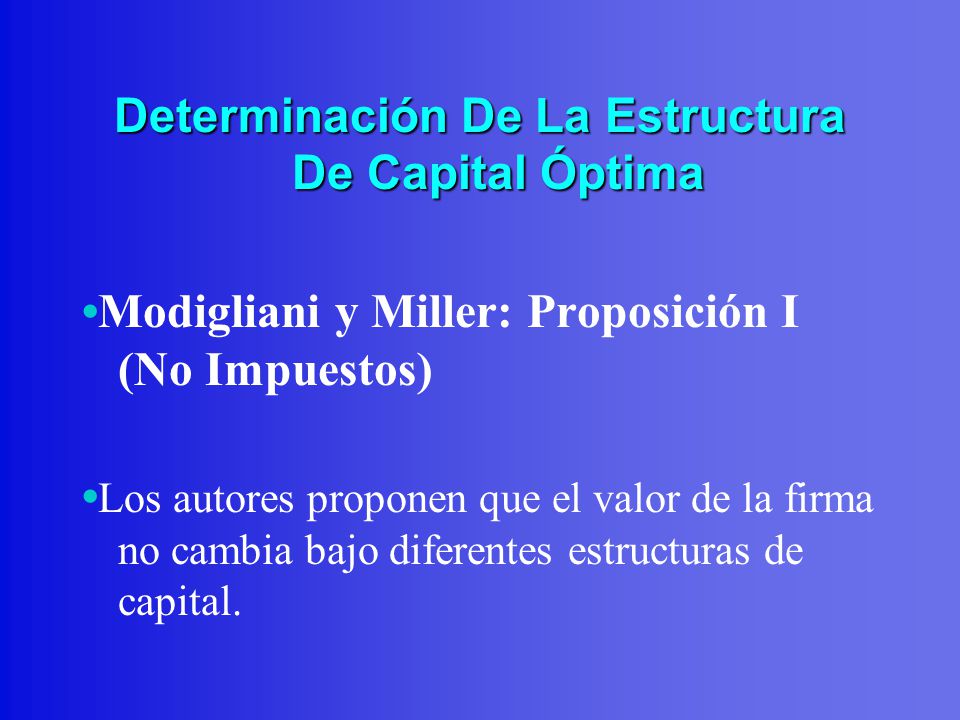 Determinación De La Estructura De Capital Óptima

•Modigliani y Miller: Proposición I (No Impuestos)

•Los autores proponen que el valor de la firma no cambia bajo diferentes estructuras de capital.